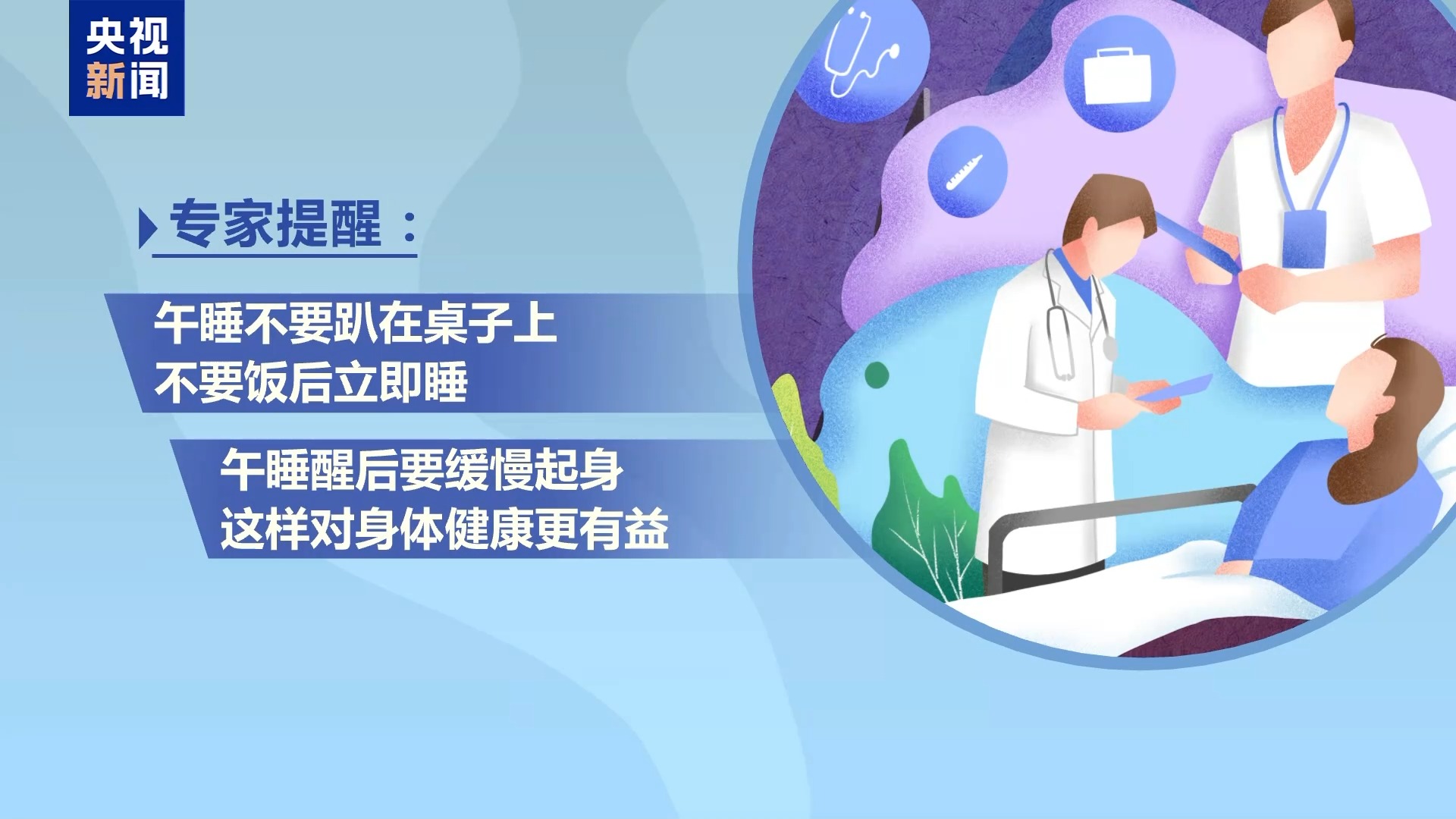 央视
新闻

专家提醒：

午睡不要趴在桌子上
不要饭后立即睡

午睡醒后要缓慢起身
这样对身体健康更有益